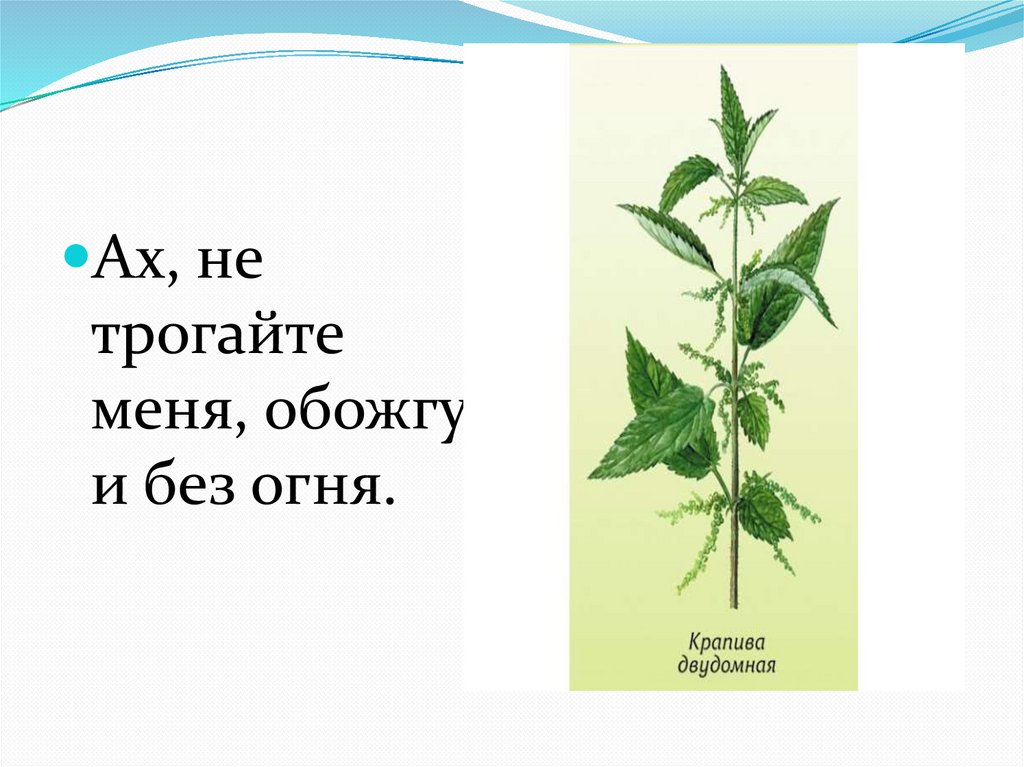 Ах, не трогайте меня, обожгу и без огня.

Крапива двудомная